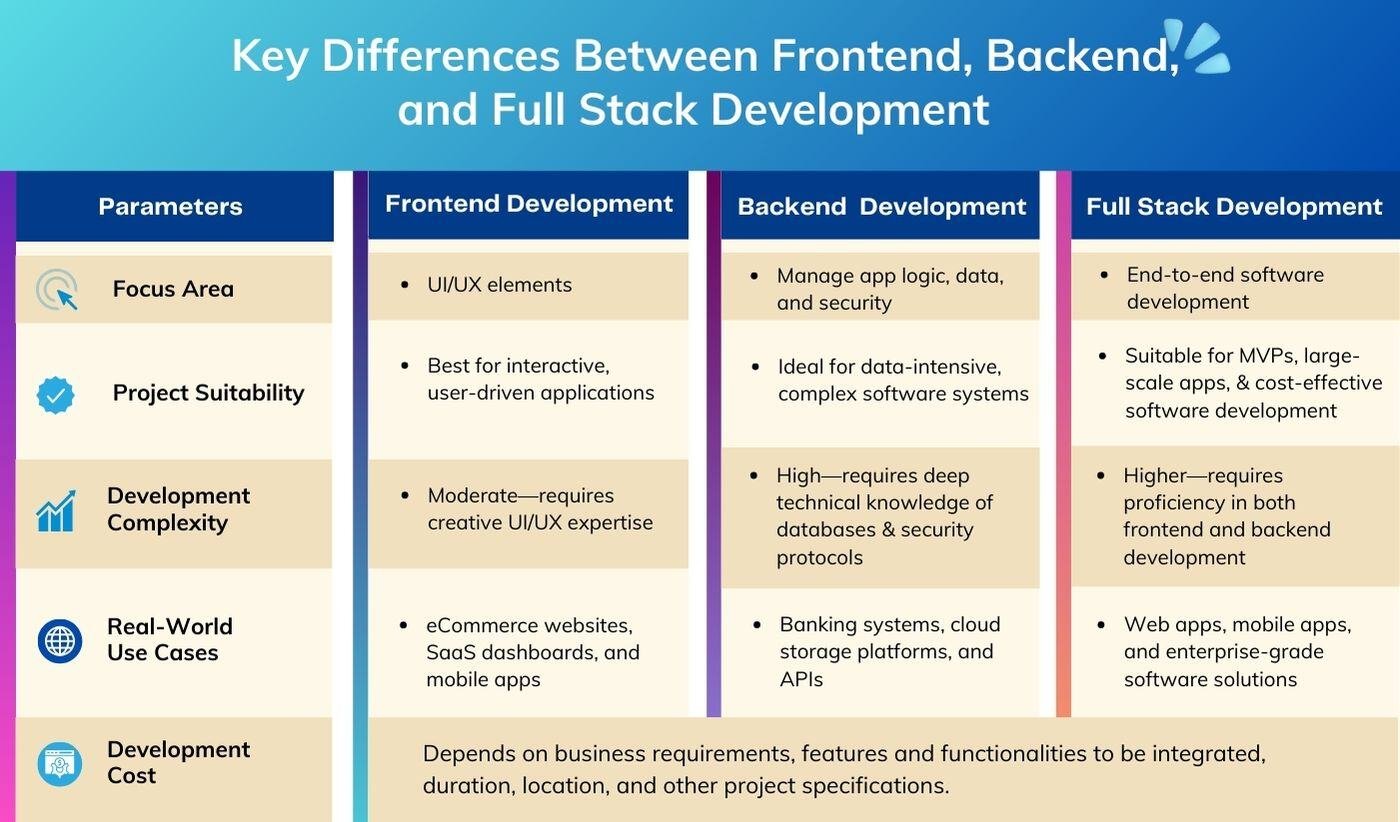 Key Differences Between Frontend, Backend, and Full Stack Development

| Parameters | Frontend Development | Backend  Development | Full Stack Development |
|---|---|---|---|
| Focus Area | • UI/UX elements | • Manage app logic, data, and security | • End-to-end software development |
| Project Suitability | • Best for interactive, user-driven applications | • Ideal for data-intensive, complex software systems | • Suitable for MVPs, large-scale apps, & cost-effective software development |
| Development Complexity | • Moderate—requires creative UI/UX expertise | • High—requires deep technical knowledge of databases & security protocols | • Higher—requires proficiency in both frontend and backend development |
| Real-World Use Cases | • eCommerce websites, SaaS dashboards, and mobile apps | • Banking systems, cloud storage platforms, and APIs | • Web apps, mobile apps, and enterprise-grade software solutions |
| Development Cost | Depends on business requirements, features and functionalities to be integrated, duration, location, and other project specifications. | | |